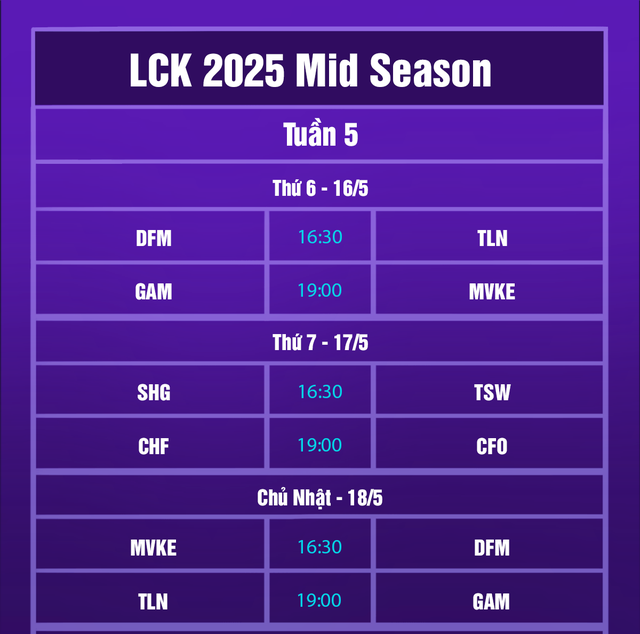 LCK 2025 Mid Season

Tuần 5

Thứ 6 - 16/5

| DFM | 16:30 | TLN |
|---|---|---|
| GAM | 19:00 | MVKE |

Thứ 7 - 17/5

| SHG | 16:30 | TSW |
|---|---|---|
| CHF | 19:00 | CFO |

Chủ Nhật - 18/5

| MVKE | 16:30 | DFM |
|---|---|---|
| TLN | 19:00 | GAM |